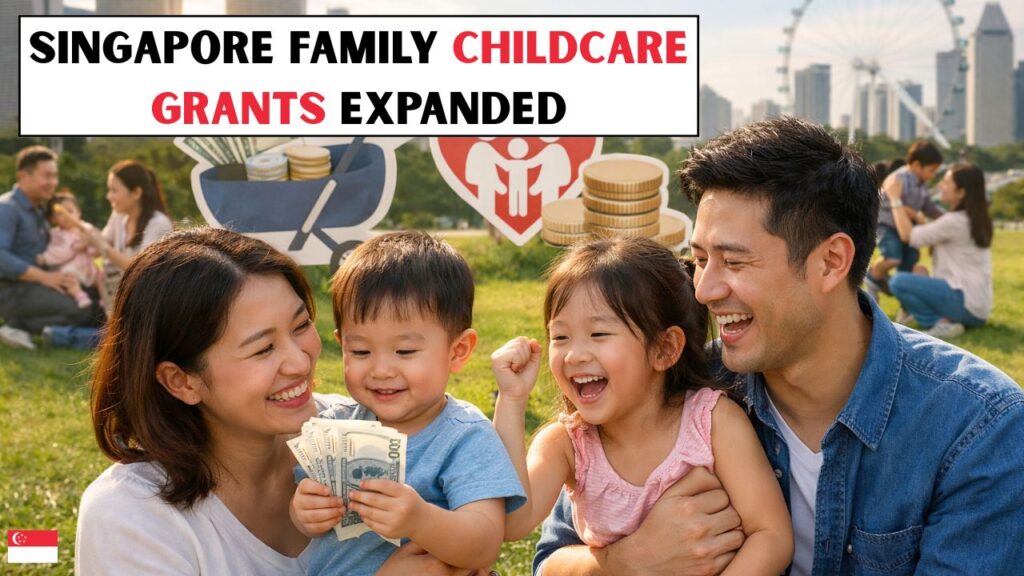 SINGAPORE FAMILY CHILDCARE GRANTS EXPANDED